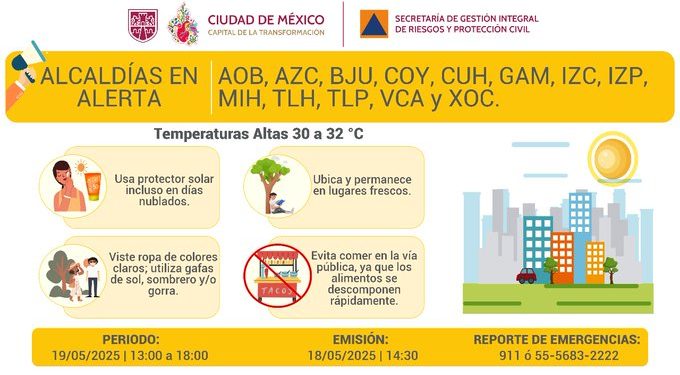 CIUDAD DE MÉXICO
CAPITAL DE LA TRANSFORMACIÓN

SECRETARÍA DE GESTIÓN INTEGRAL DE RIESGOS Y PROTECCIÓN CIVIL

ALCALDÍAS EN ALERTA

AOB, AZC, BJU, COY, CUH, GAM, IZC, IZP, MIH, TLH, TLP, VCA y XOC.

Temperaturas Altas 30 a 32 °C

Usa protector solar incluso en días nublados.

Ubica y permanece en lugares frescos.

Viste ropa de colores claros; utiliza gafas de sol, sombrero y/o gorra.

TACOS

Evita comer en la vía pública, ya que los alimentos se descomponen rápidamente.

PERIODO:
19/05/2025 | 13:00 a 18:00

EMISIÓN:
18/05/2025 | 14:30

REPORTE DE EMERGENCIAS:
911 ó 55-5683-2222